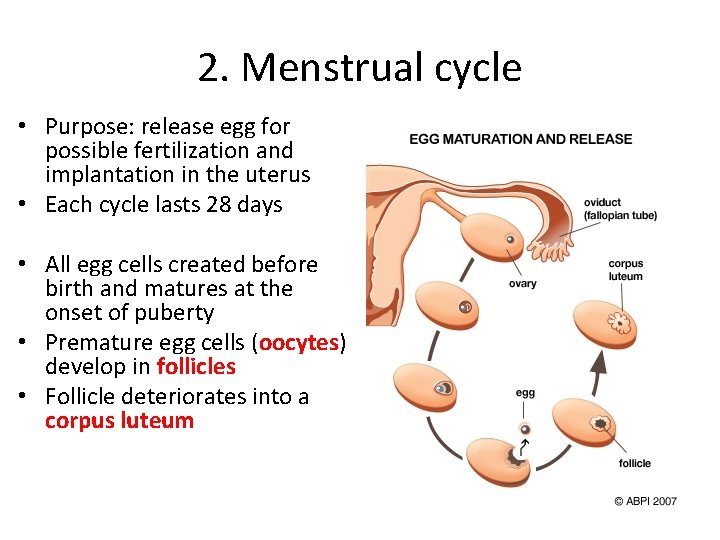 2. Menstrual cycle

• Purpose: release egg for possible fertilization and implantation in the uterus
• Each cycle lasts 28 days

• All egg cells created before birth and matures at the onset of puberty
• Premature egg cells (oocytes) develop in follicles
• Follicle deteriorates into a corpus luteum

EGG MATURATION AND RELEASE

oviduct (fallopian tube)

ovary

corpus luteum

egg

follicle

© ABPI 2007